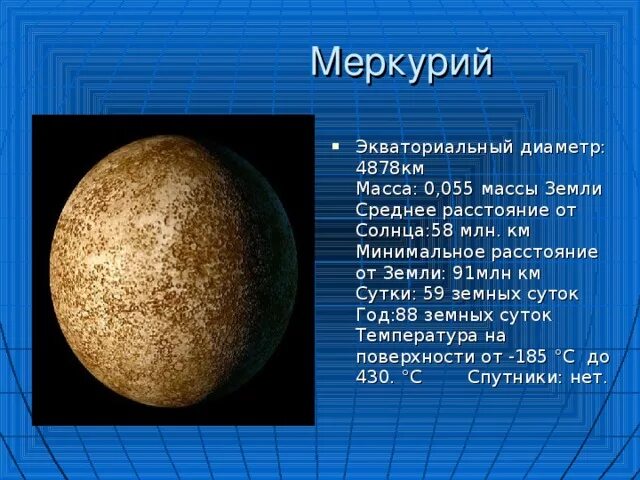 Меркурий

▪ Экваториальный диаметр: 4878км
Масса: 0,055 массы Земли
Среднее расстояние от Солнца:58 млн. км
Минимальное расстояние от Земли: 91млн км
Сутки: 59 земных суток
Год:88 земных суток
Температура на поверхности от -185 °С до 430. °С Спутники: нет.